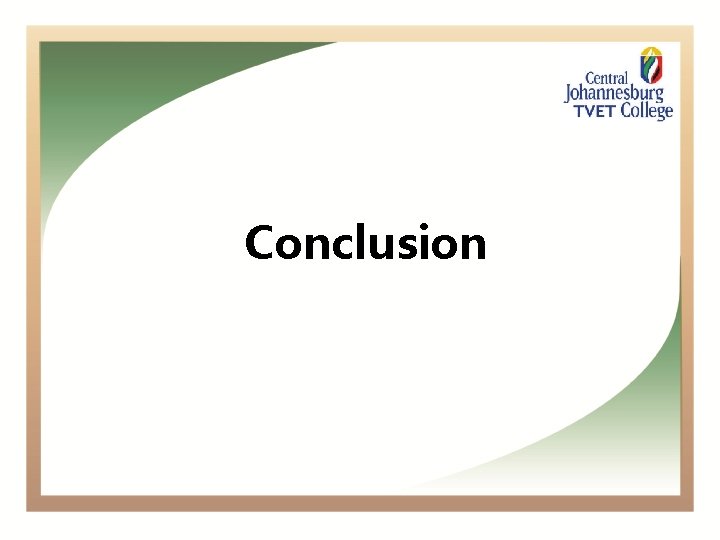 Central
Johannesburg
TVET College

Conclusion